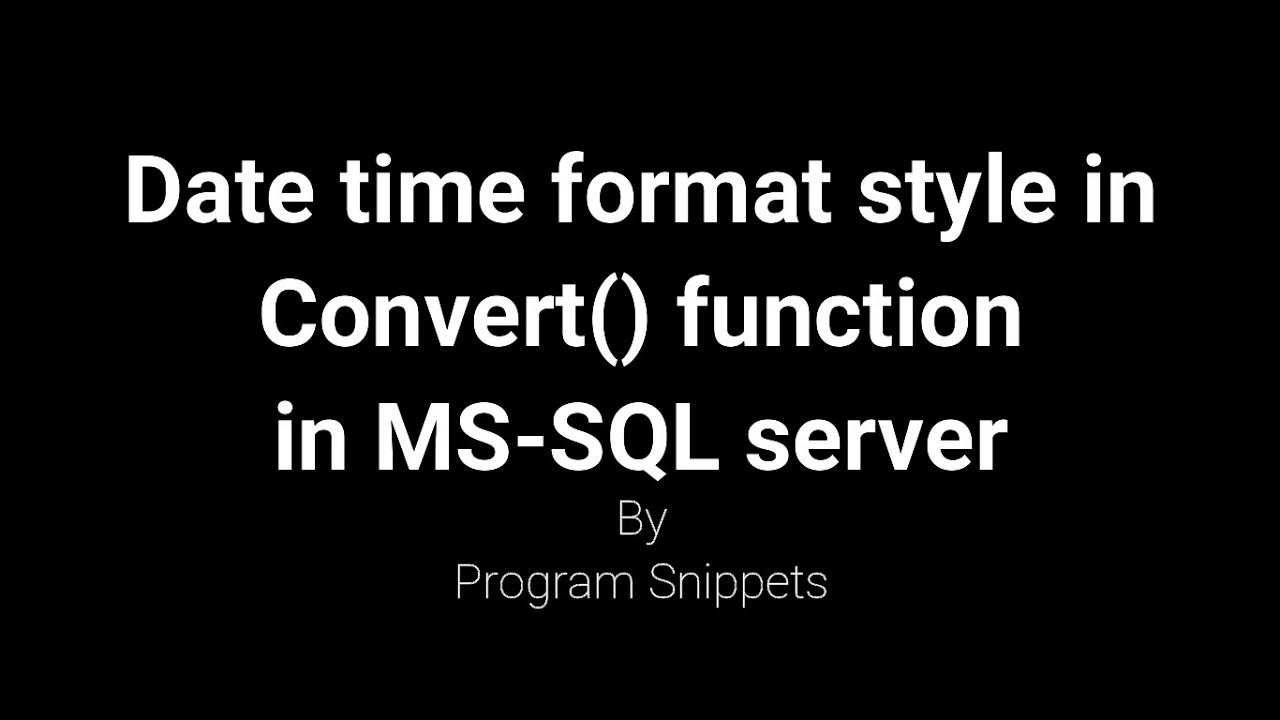 Date time format style in Convert() function in MS-SQL server

By
Program Snippets